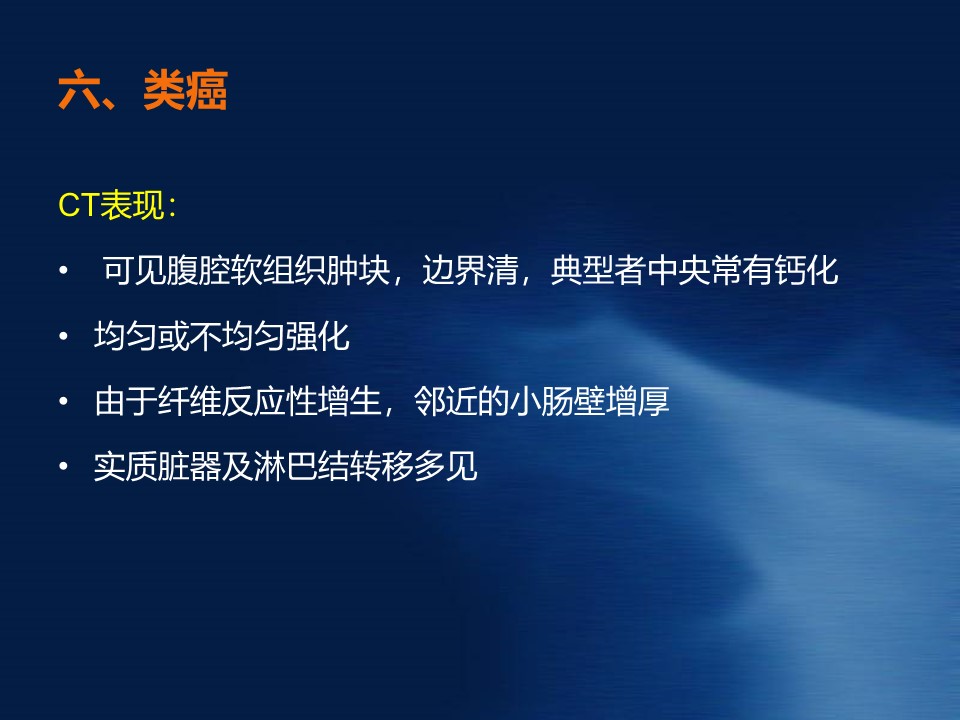 六、类癌

CT表现：

• 可见腹腔软组织肿块，边界清，典型者中央常有钙化

• 均匀或不均匀强化

• 由于纤维反应性增生，邻近的小肠壁增厚

• 实质脏器及淋巴结转移多见